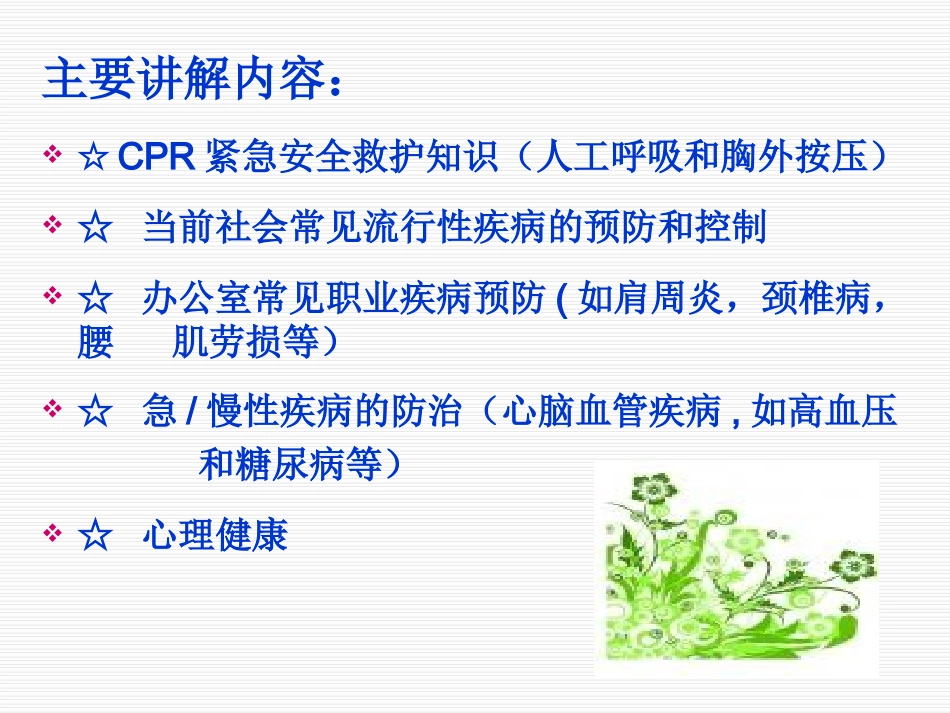 主要讲解内容：

❖ ☆ CPR 紧急安全救护知识（人工呼吸和胸外按压）

❖ ☆ 当前社会常见流行性疾病的预防和控制

❖ ☆ 办公室常见职业疾病预防 ( 如肩周炎，颈椎病，腰 肌劳损等）

❖ ☆ 急 / 慢性疾病的防治（心脑血管疾病 , 如高血压和糖尿病等）

❖ ☆ 心理健康